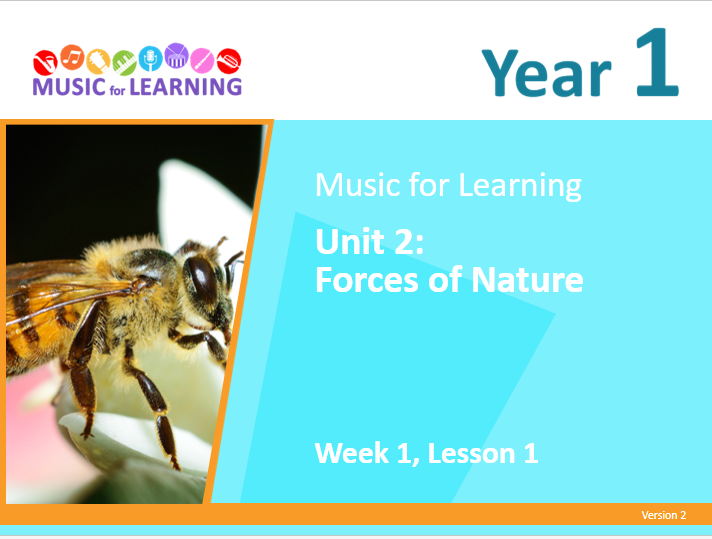 MUSIC for LEARNING

Year 1

Music for Learning

Unit 2:
Forces of Nature

Week 1, Lesson 1

Version 2